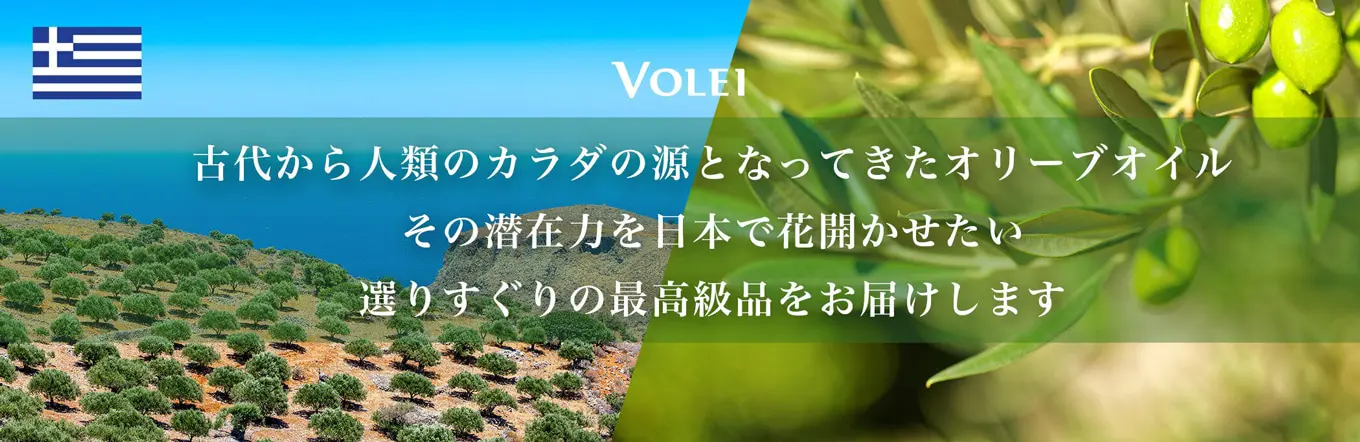 VOLEI

古代から人類のカラダの源となってきたオリーブオイル
その潜在力を日本で花開かせたい
選りすぐりの最高級品をお届けします